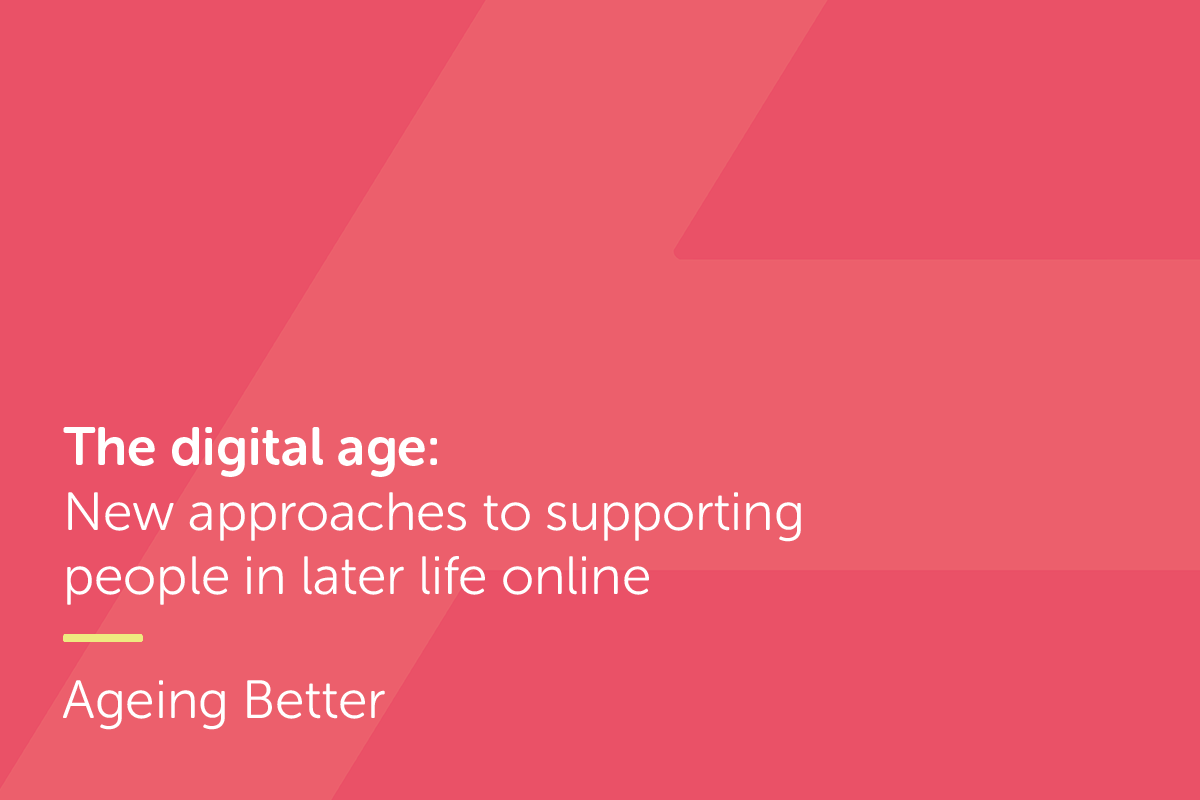 The digital age:
New approaches to supporting people in later life online

Ageing Better